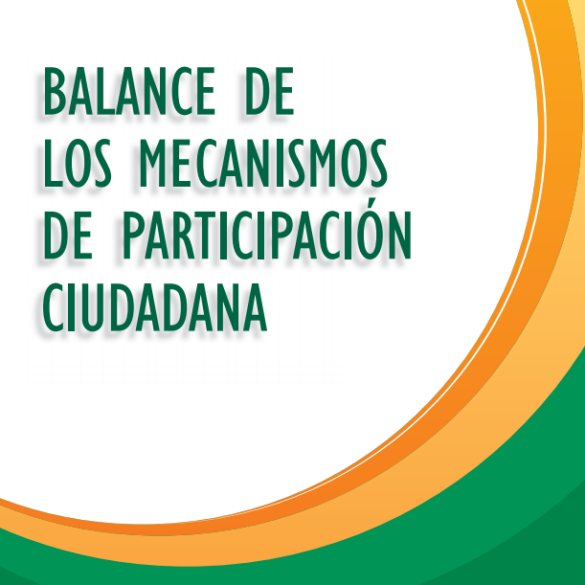 BALANCE DE
LOS MECANISMOS
DE PARTICIPACIÓN
CIUDADANA